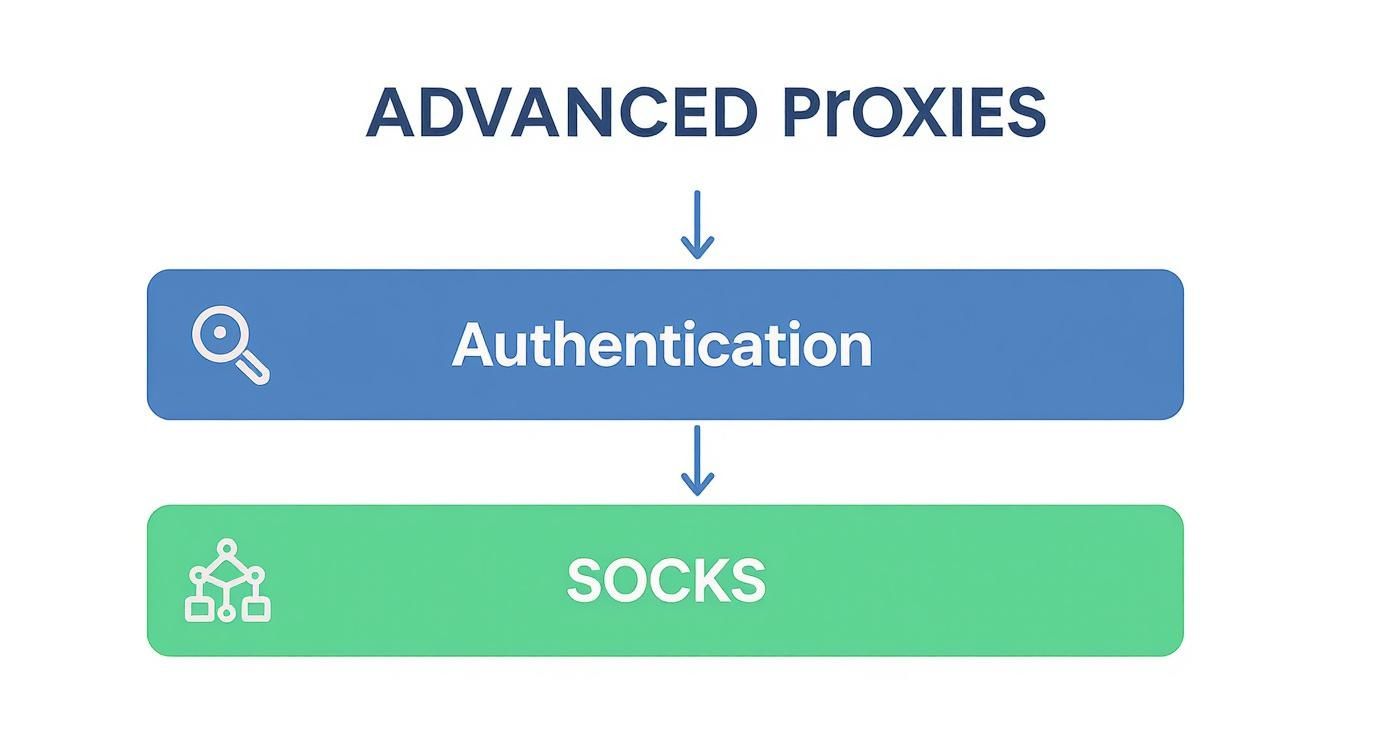 ADVANCED PrOXIES

Authentication

SOCKS